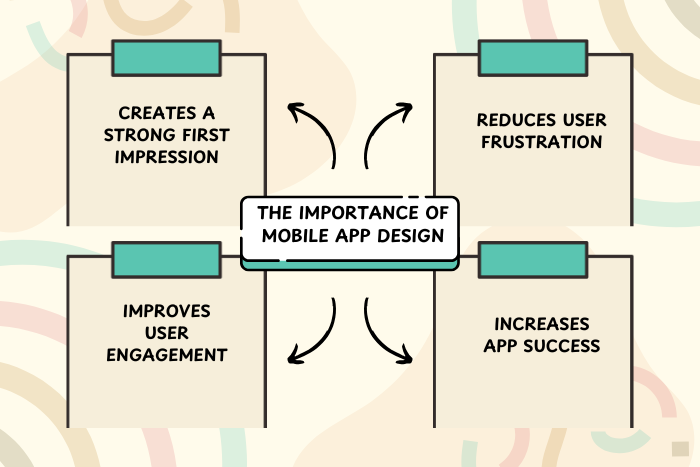 CREATES A STRONG FIRST IMPRESSION

REDUCES USER FRUSTRATION

THE IMPORTANCE OF MOBILE APP DESIGN

IMPROVES USER ENGAGEMENT

INCREASES APP SUCCESS